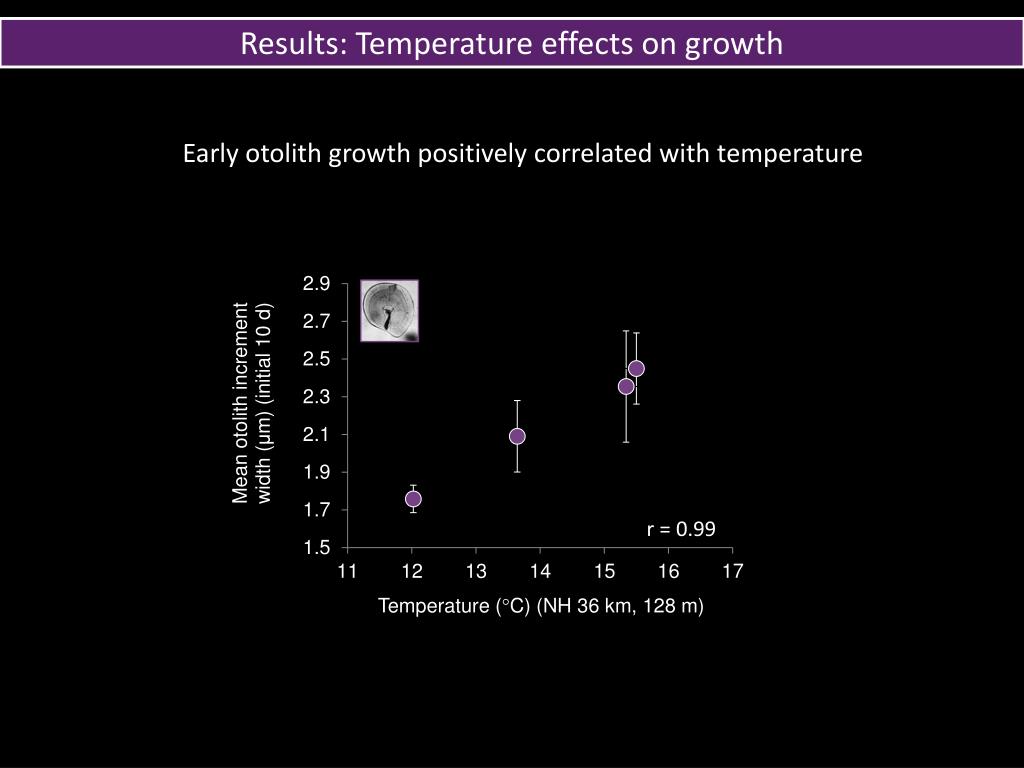 Results: Temperature effects on growth

Early otolith growth positively correlated with temperature

Mean otolith increment width (μm) (initial 10 d)

2.9
2.7
2.5
2.3
2.1
1.9
1.7
1.5

r = 0.99

11 12 13 14 15 16 17

Temperature (°C) (NH 36 km, 128 m)